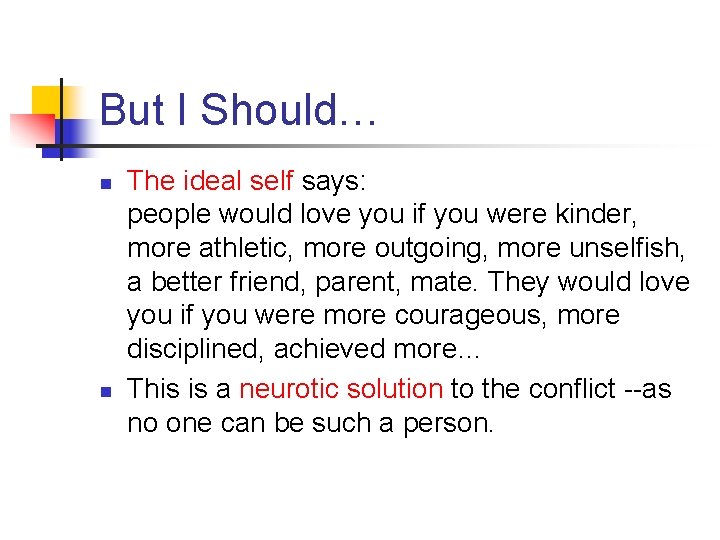 But I Should…

- The ideal self says:
people would love you if you were kinder, more athletic, more outgoing, more unselfish, a better friend, parent, mate. They would love you if you were more courageous, more disciplined, achieved more…
- This is a neurotic solution to the conflict --as no one can be such a person.